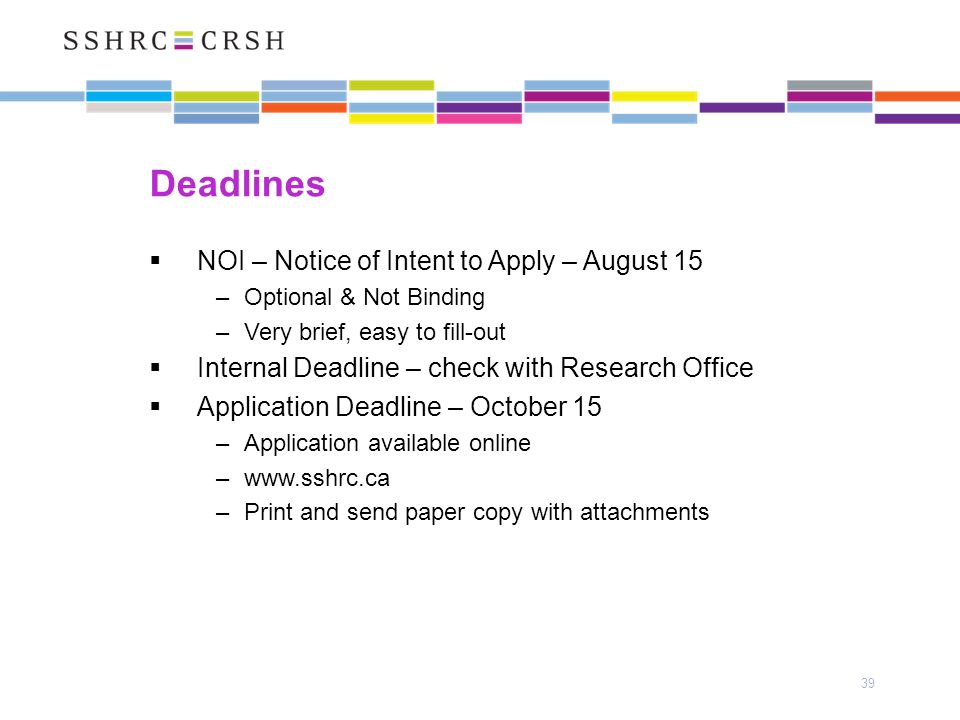 SSHRC CRSH

Deadlines

▪ NOI – Notice of Intent to Apply – August 15
– Optional & Not Binding
– Very brief, easy to fill-out
▪ Internal Deadline – check with Research Office
▪ Application Deadline – October 15
– Application available online
– www.sshrc.ca
– Print and send paper copy with attachments

39